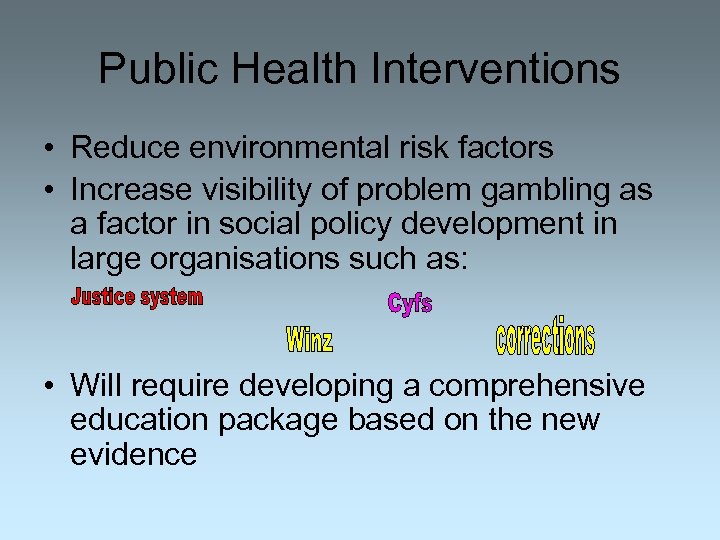 Public Health Interventions

• Reduce environmental risk factors
• Increase visibility of problem gambling as a factor in social policy development in large organisations such as:

Justice system

Cyfs

Winz

corrections

• Will require developing a comprehensive education package based on the new evidence